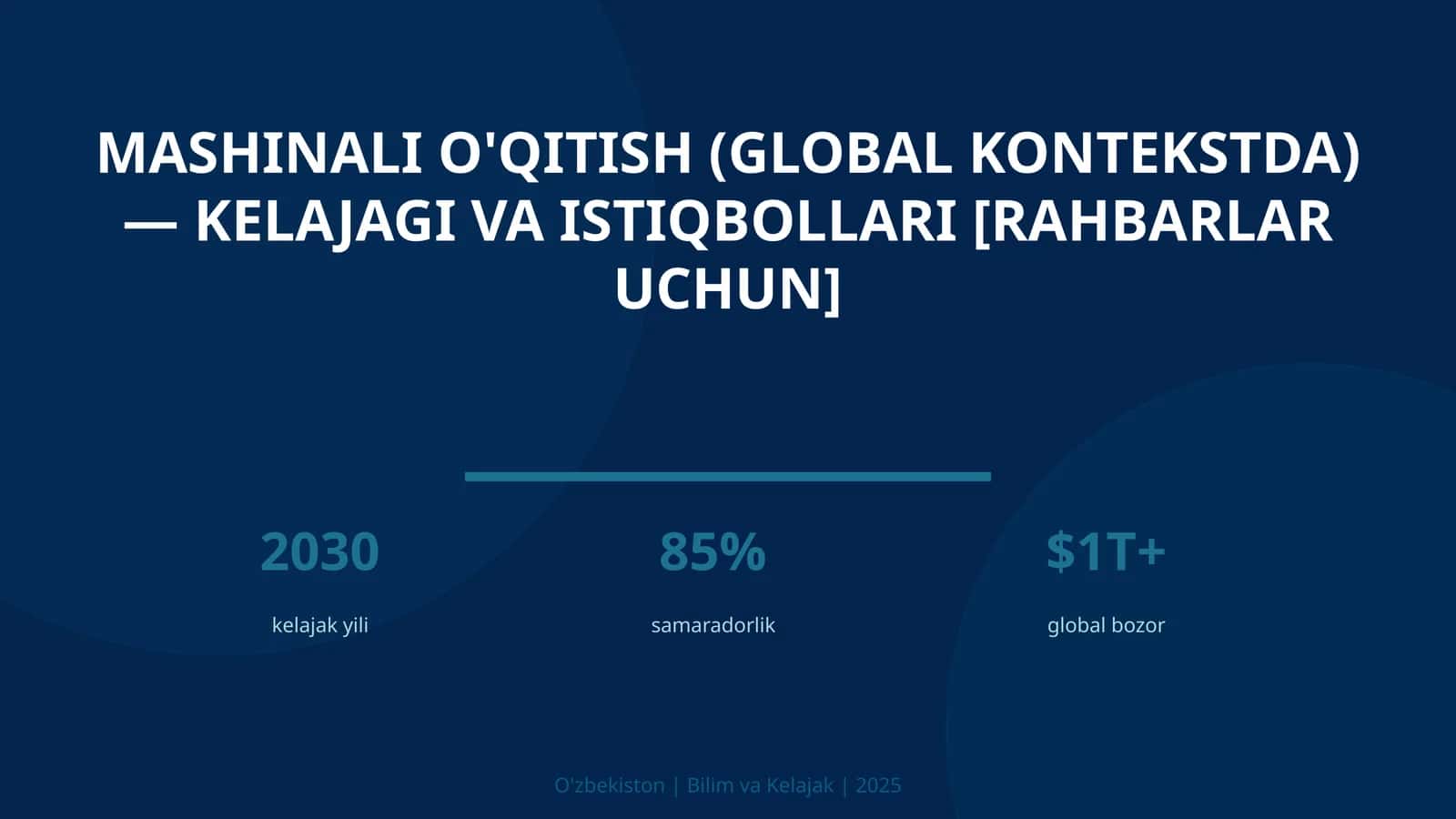 MASHINALI O'QITISH (GLOBAL KONTEKSTDA) — KELAJAGI VA ISTIQBOLLARI [RAHBARLAR UCHUN]

2030
kelajak yili

85%
samaradorlik

\$1T+
global bozor

O'zbekiston | Bilim va Kelajak | 2025